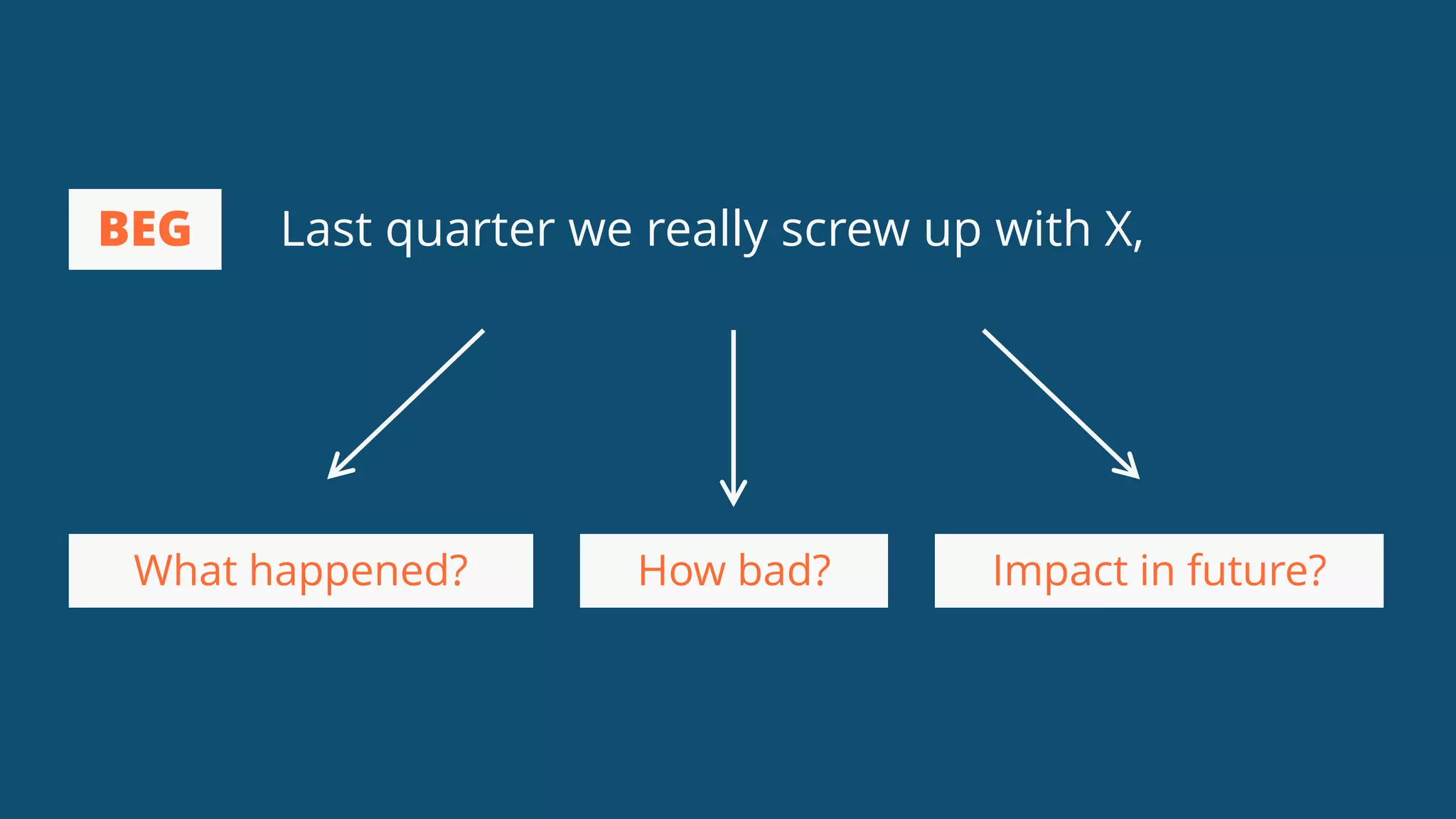 BEG

Last quarter we really screw up with X,

What happened?

How bad?

Impact in future?